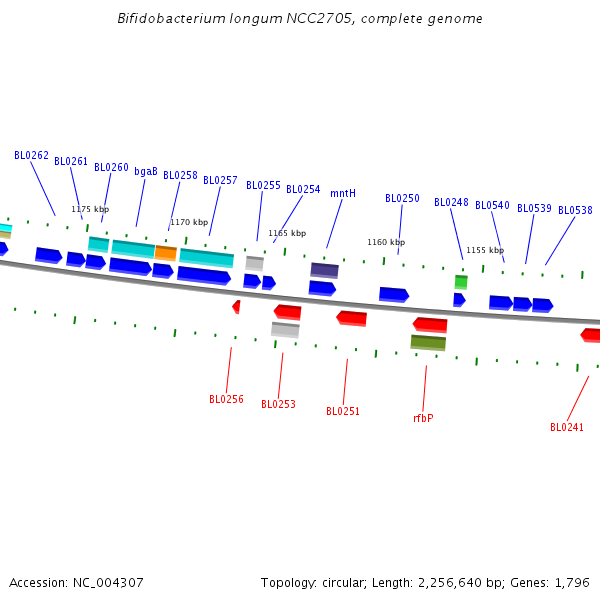 Bifidobacterium longum NCC2705, complete genome

BL0262 BL0261 BL0260 bgaB BL0258 BL0257 BL0255 BL0254 mntH BL0250 BL0248 BL0540 BL0539 BL0538

1175 kbp 1170 kbp 1165 kbp 1160 kbp 1155 kbp

BL0256 BL0253 BL0251 rfbP BL0241

Accession: NC_004307

Topology: circular; Length: 2,256,640 bp; Genes: 1,796